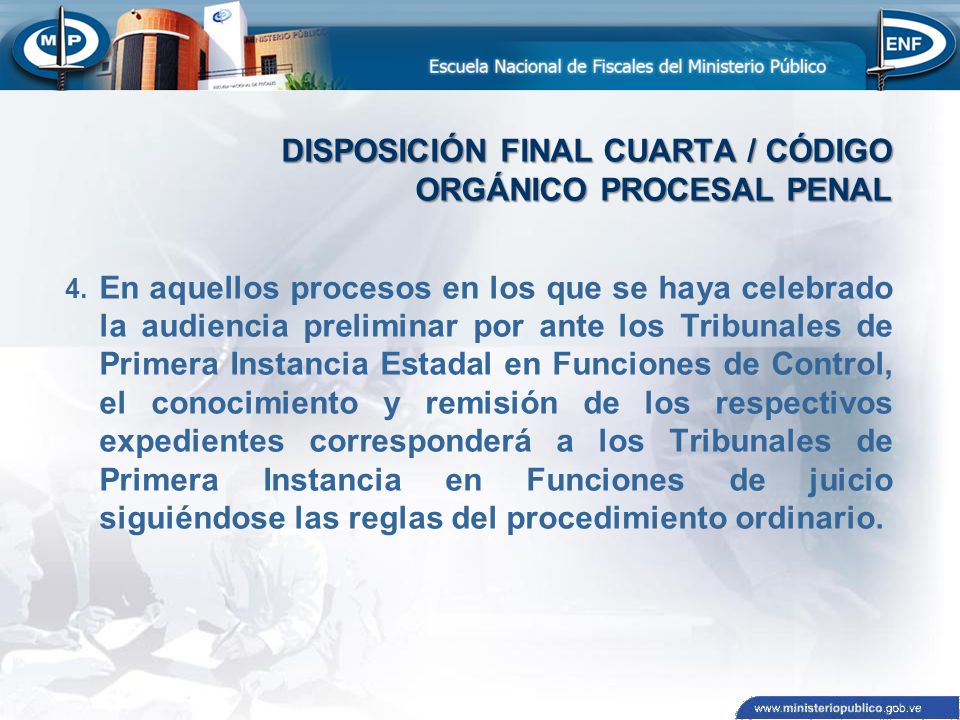 MP

MINISTERIO PÚBLICO

ESCUELA NACIONAL DE FISCALES

Escuela Nacional de Fiscales del Ministerio Público

ENF

DISPOSICIÓN FINAL CUARTA / CÓDIGO ORGÁNICO PROCESAL PENAL

4. En aquellos procesos en los que se haya celebrado la audiencia preliminar por ante los Tribunales de Primera Instancia Estadal en Funciones de Control, el conocimiento y remisión de los respectivos expedientes corresponderá a los Tribunales de Primera Instancia en Funciones de juicio siguiéndose las reglas del procedimiento ordinario.

www.ministeriopublico.gob.ve